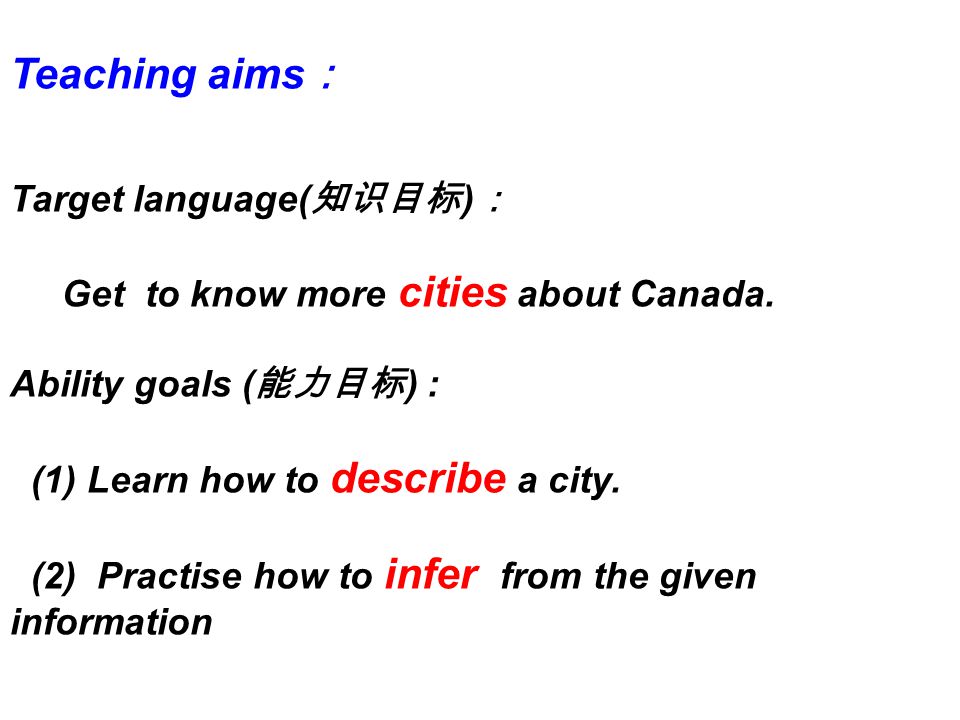 Teaching aims：

Target language(知识目标)：

Get to know more cities about Canada.

Ability goals (能力目标) :

(1) Learn how to describe a city.

(2) Practise how to infer from the given information